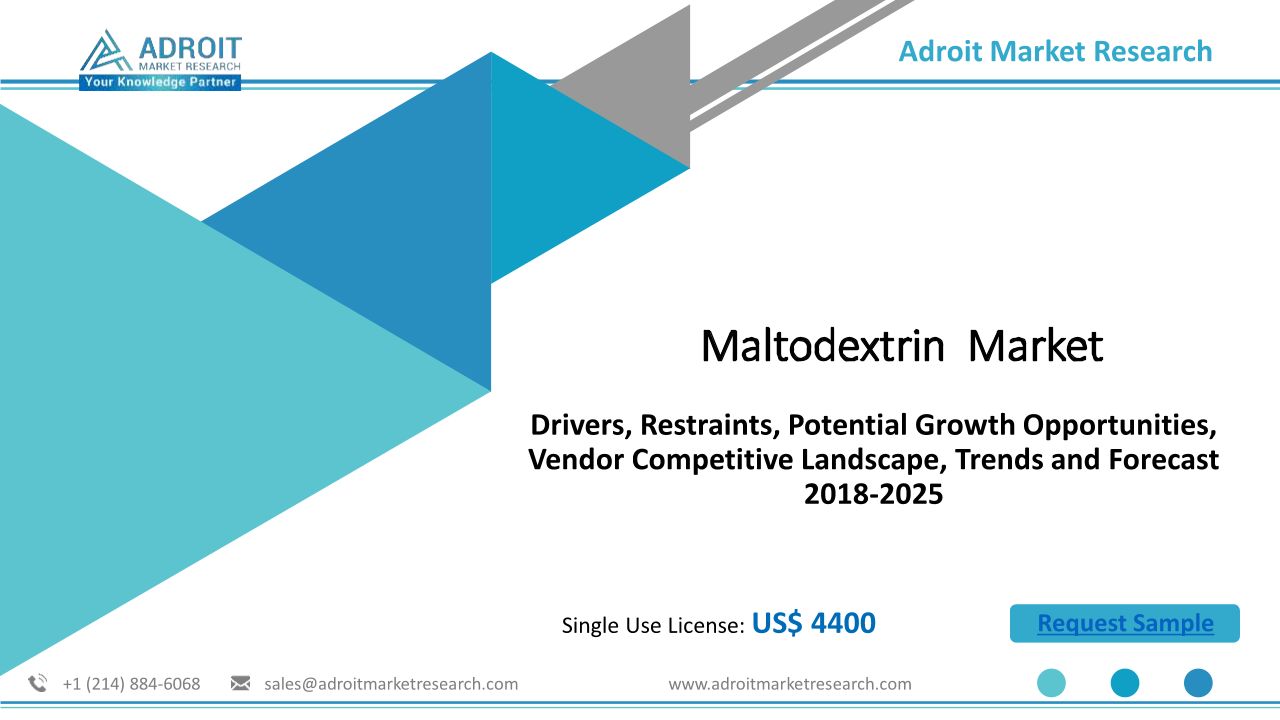 ADROIT
MARKET RESEARCH
Your Knowledge Partner

Adroit Market Research

Maltodextrin Market

Drivers, Restraints, Potential Growth Opportunities, Vendor Competitive Landscape, Trends and Forecast 2018-2025

Single Use License: US$ 4400

Request Sample

+1 (214) 884-6068 sales@adroitmarketresearch.com www.adroitmarketresearch.com